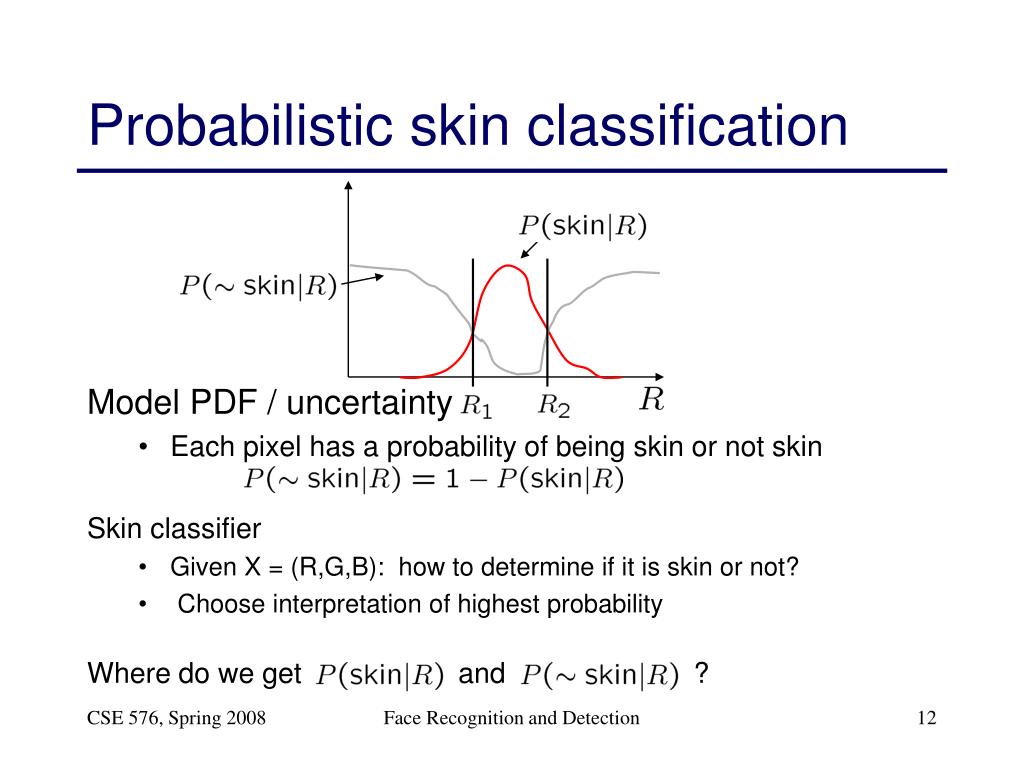 Probabilistic skin classification

$P(\text{skin}|R)$

$P(\sim \text{skin}|R)$

$R_1$ $R_2$ $R$

Model PDF / uncertainty

• Each pixel has a probability of being skin or not skin

$P(\sim \text{skin}|R) = 1 - P(\text{skin}|R)$

Skin classifier

• Given X = (R,G,B): how to determine if it is skin or not?

• Choose interpretation of highest probability

Where do we get $P(\text{skin}|R)$ and $P(\sim \text{skin}|R)$ ?

CSE 576, Spring 2008 Face Recognition and Detection 12